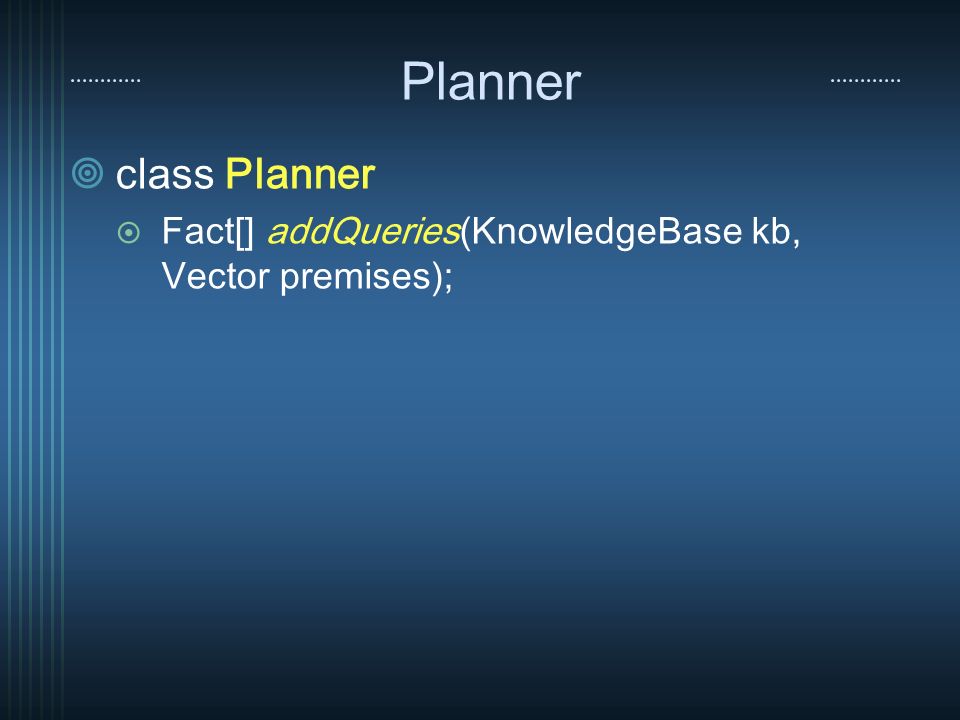 Planner

class Planner

Fact[] addQueries(KnowledgeBase kb, Vector premises);